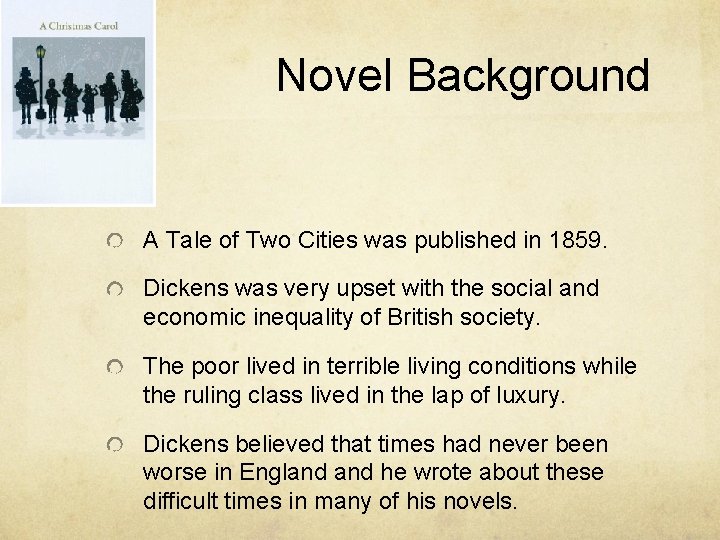 A Christmas Carol

Novel Background

A Tale of Two Cities was published in 1859.

Dickens was very upset with the social and economic inequality of British society.

The poor lived in terrible living conditions while the ruling class lived in the lap of luxury.

Dickens believed that times had never been worse in England and he wrote about these difficult times in many of his novels.